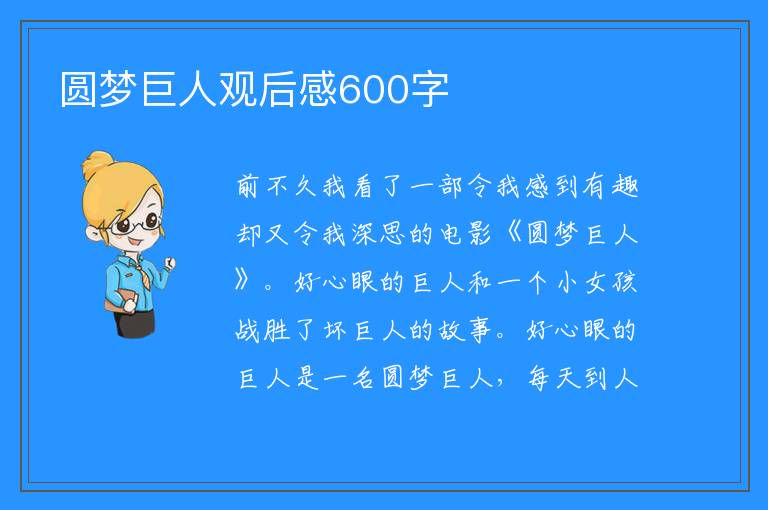 圆梦巨人观后感600字

前不久我看了一部令我感到有趣却又令我深思的电影《圆梦巨人》。好心眼的巨人和一个小女孩战胜了坏巨人的故事。好心眼的巨人是一名圆梦巨人，每天到人